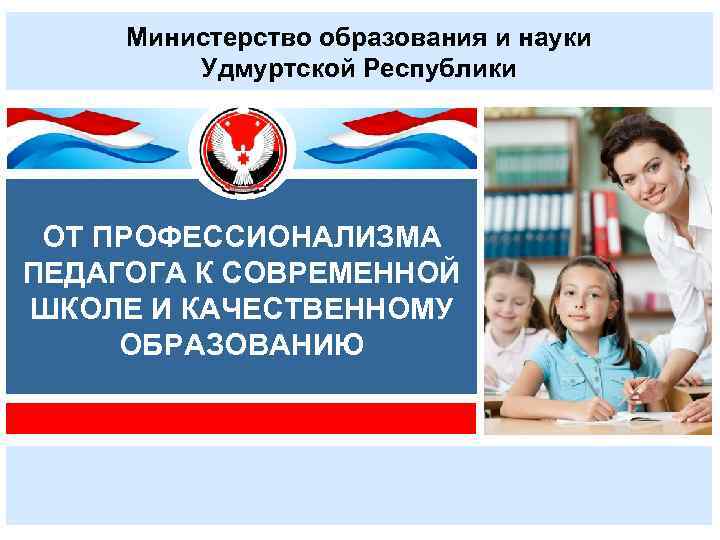 Министерство образования и науки Удмуртской Республики

ОТ ПРОФЕССИОНАЛИЗМА ПЕДАГОГА К СОВРЕМЕННОЙ ШКОЛЕ И КАЧЕСТВЕННОМУ ОБРАЗОВАНИЮ